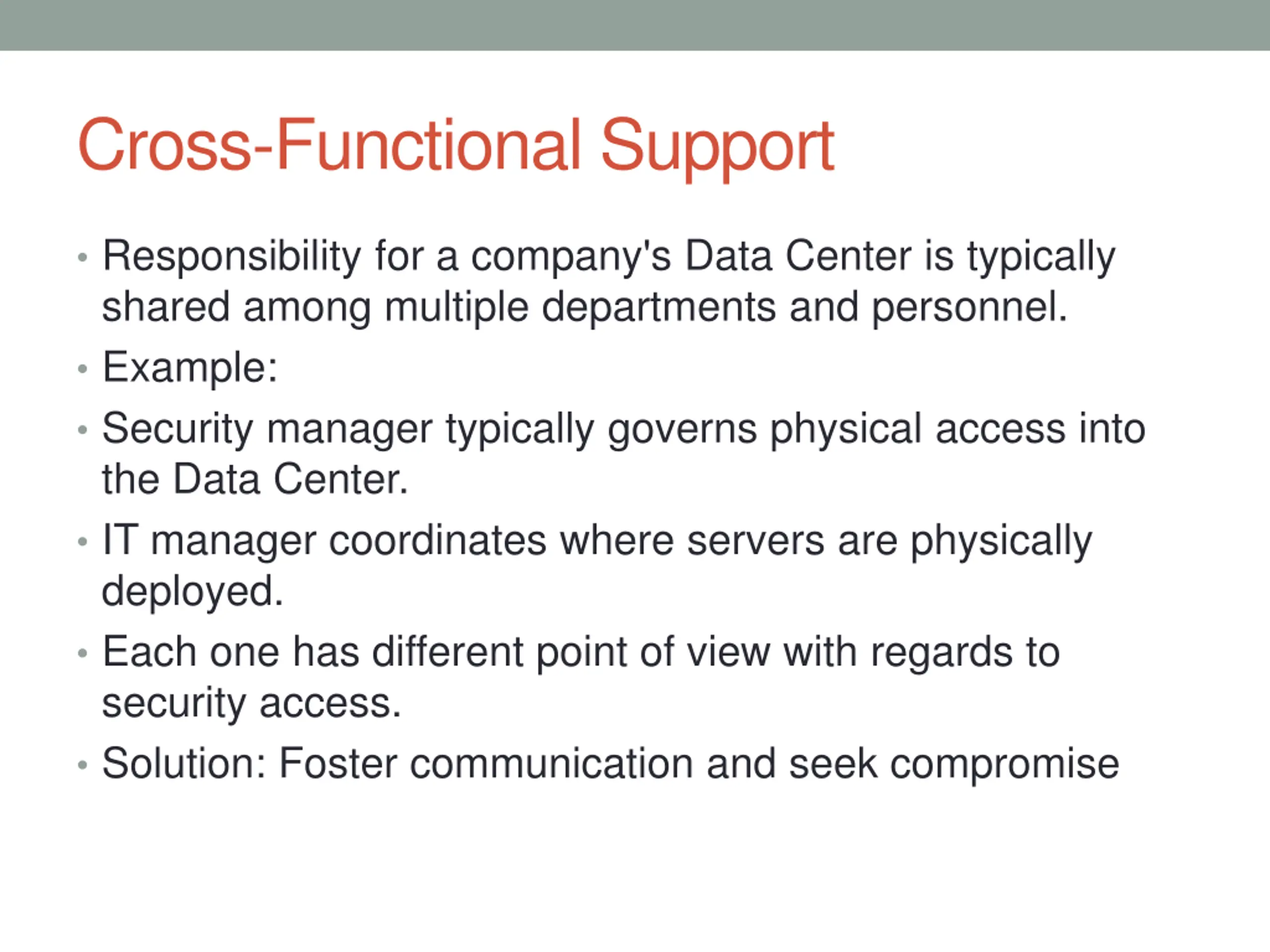 Cross-Functional Support

• Responsibility for a company's Data Center is typically shared among multiple departments and personnel.
• Example:
• Security manager typically governs physical access into the Data Center.
• IT manager coordinates where servers are physically deployed.
• Each one has different point of view with regards to security access.
• Solution: Foster communication and seek compromise